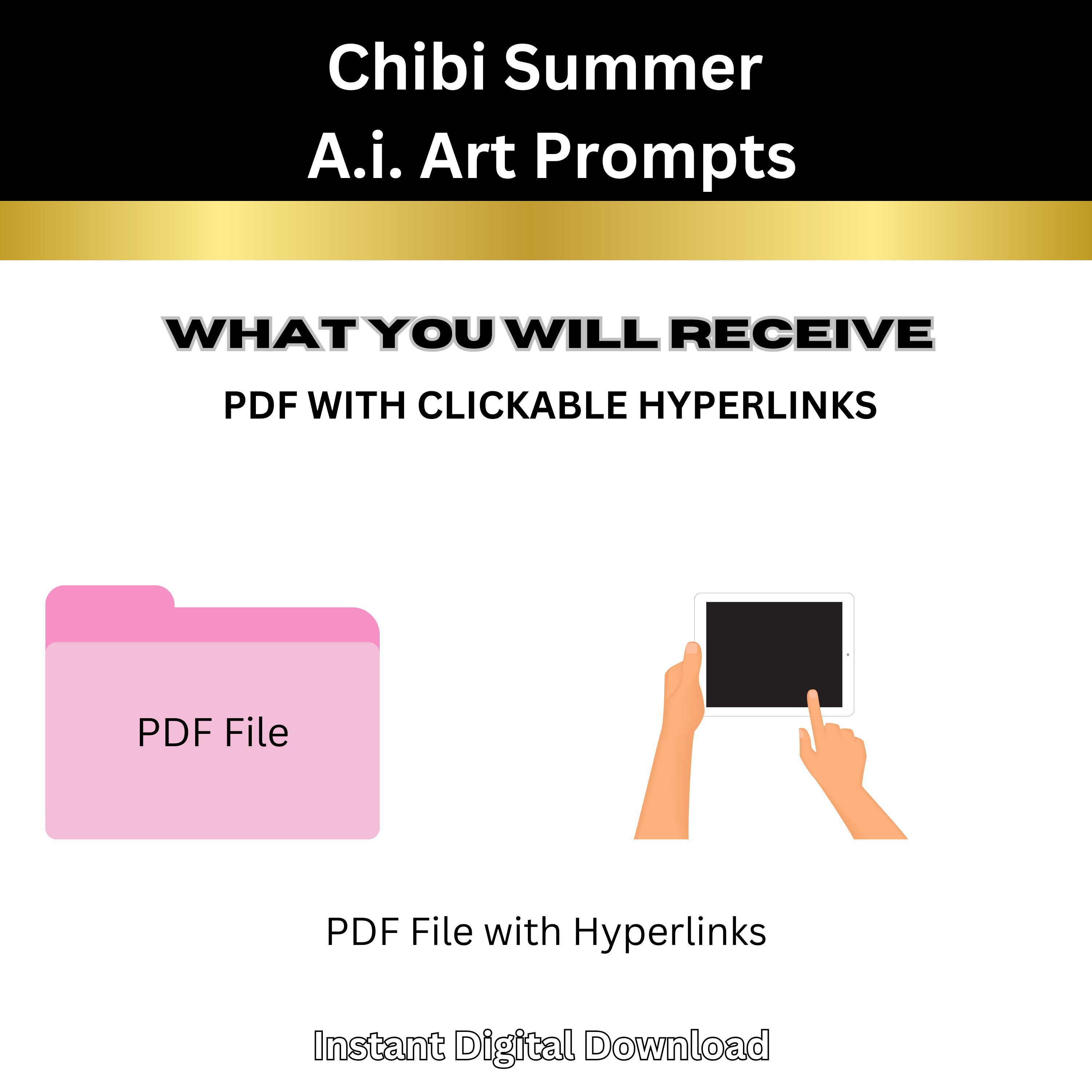 Chibi Summer
A.i. Art Prompts

WHAT YOU WILL RECEIVE

PDF WITH CLICKABLE HYPERLINKS

PDF File

PDF File with Hyperlinks

Instant Digital Download